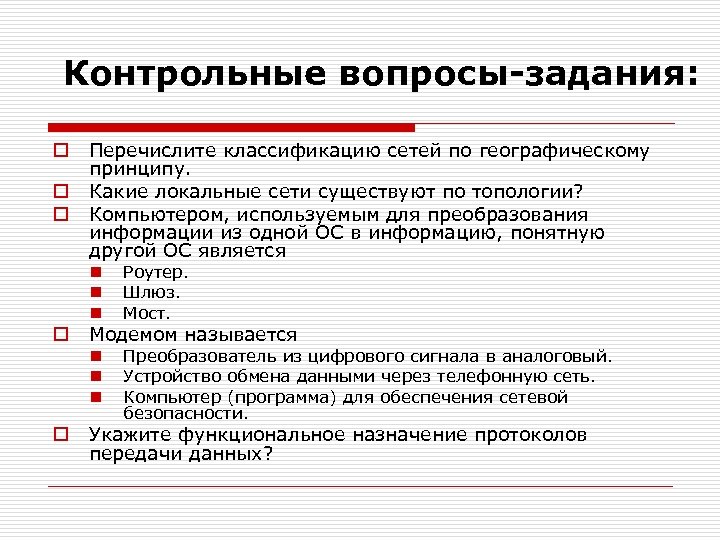 Контрольные вопросы-задания:

Перечислите классификацию сетей по географическому принципу.

Какие локальные сети существуют по топологии?

Компьютером, используемым для преобразования информации из одной ОС в информацию, понятную другой ОС является

Роутер.

Шлюз.

Мост.

Модемом называется

Преобразователь из цифрового сигнала в аналоговый.

Устройство обмена данными через телефонную сеть.

Компьютер (программа) для обеспечения сетевой безопасности.

Укажите функциональное назначение протоколов передачи данных?